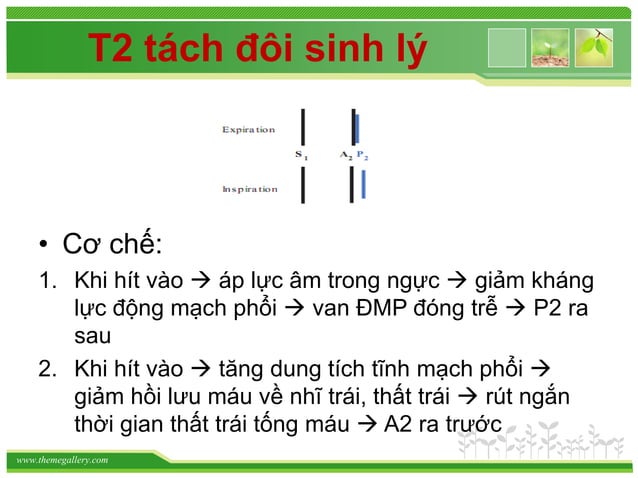 T2 tách đôi sinh lý

Expiration

$S_1$ $A_2$ $P_2$

Inspiration

• Cơ chế:

1. Khi hít vào → áp lực âm trong ngực → giảm kháng lực động mạch phổi → van ĐMP đóng trễ → P2 ra sau
2. Khi hít vào → tăng dung tích tĩnh mạch phổi → giảm hồi lưu máu về nhĩ trái, thất trái → rút ngắn thời gian thất trái tống máu → A2 ra trước

www.themegallery.com